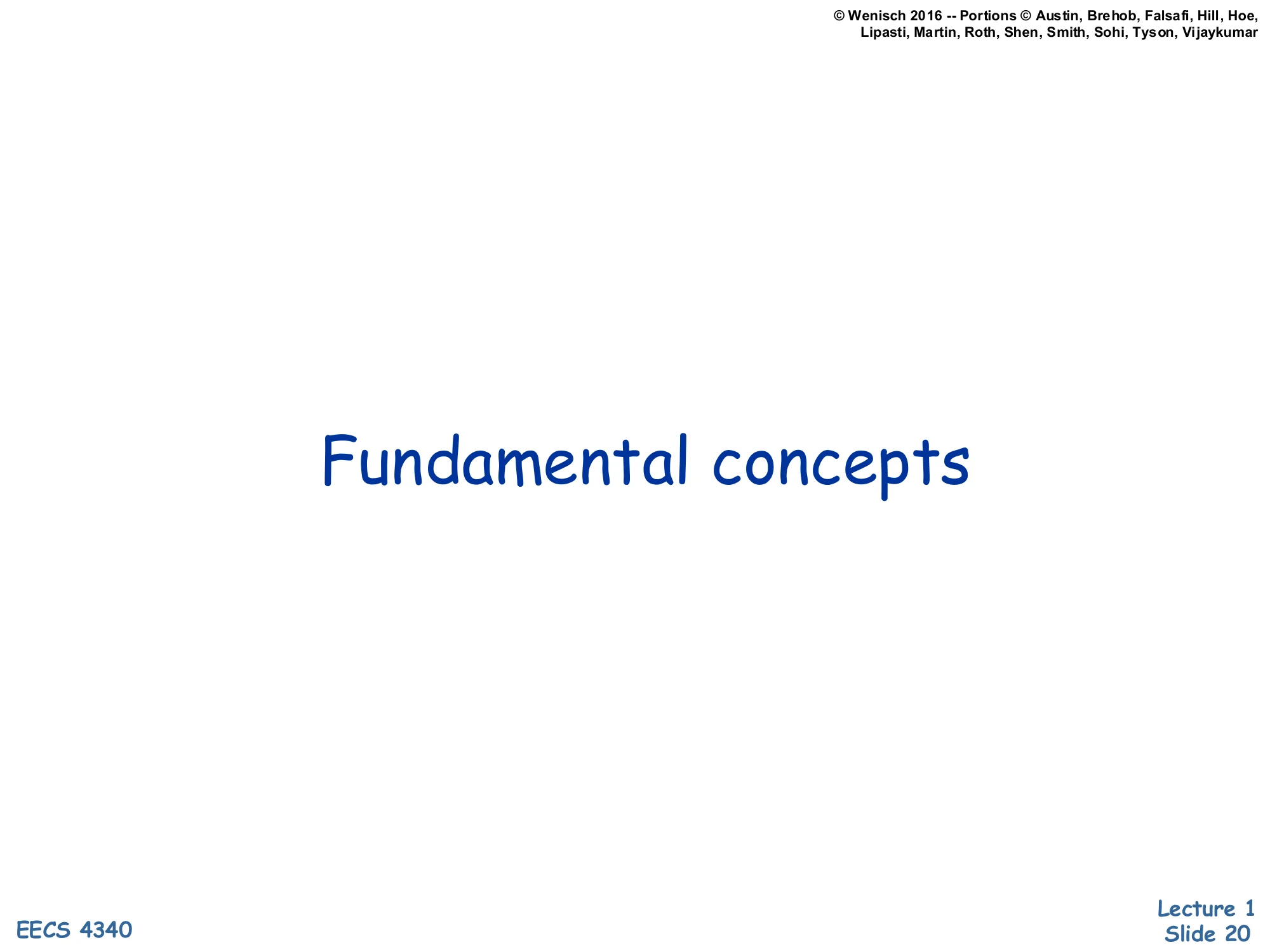 © Wenisch 2016 -- Portions © Austin, Brehob, Falsafi, Hill, Hoe, Lipasti, Martin, Roth, Shen, Smith, Sohi, Tyson, Vijaykumar

Fundamental concepts

EECS 4340

Lecture 1
Slide 20